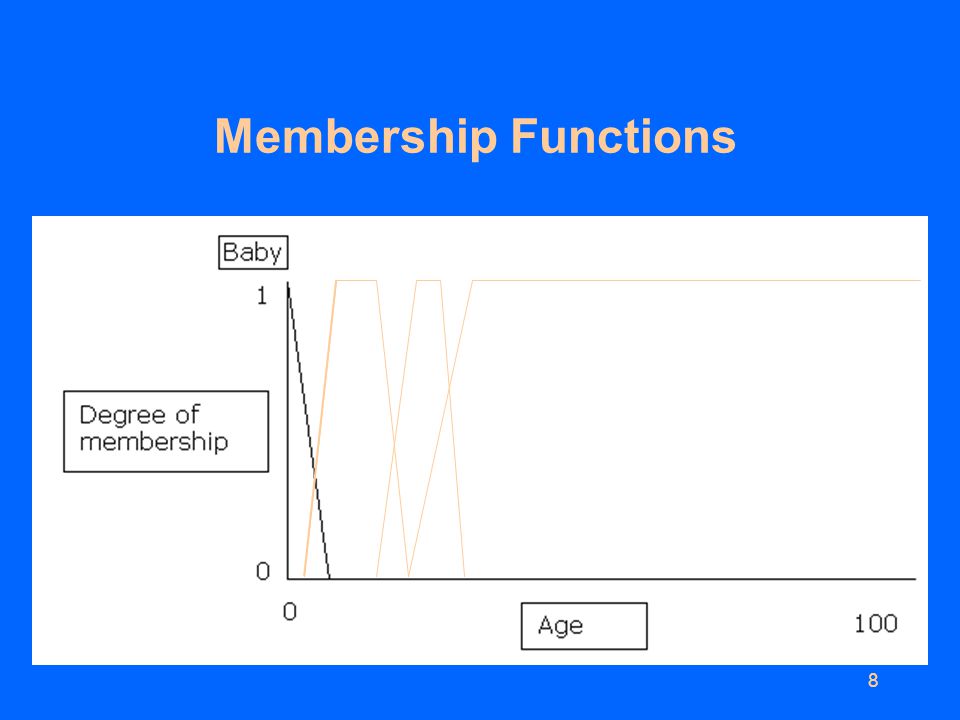 Membership Functions

Baby

1

Degree of membership

0

0

Age

100

8